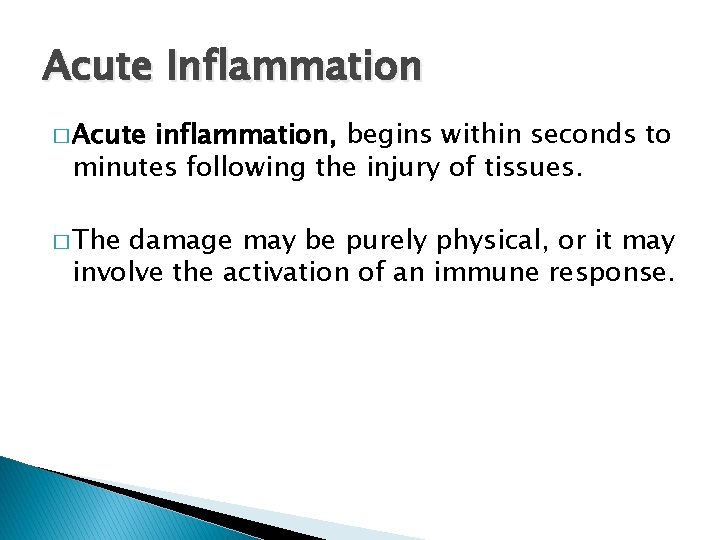 Acute Inflammation

□ Acute inflammation, begins within seconds to minutes following the injury of tissues.

□ The damage may be purely physical, or it may involve the activation of an immune response.